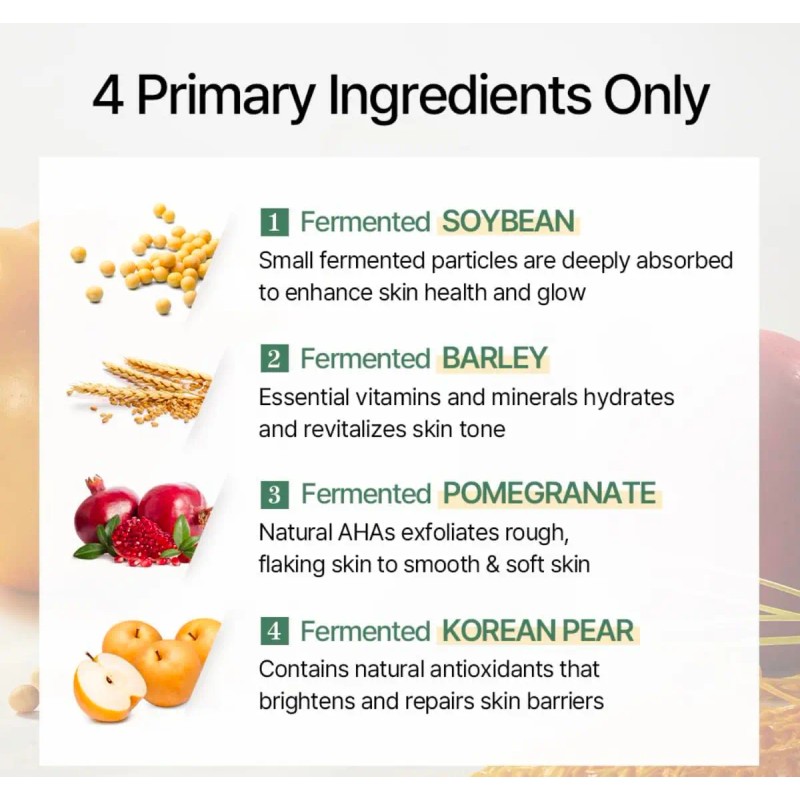 4 Primary Ingredients Only

1 Fermented SOYBEAN
Small fermented particles are deeply absorbed to enhance skin health and glow

2 Fermented BARLEY
Essential vitamins and minerals hydrates and revitalizes skin tone

3 Fermented POMEGRANATE
Natural AHAs exfoliates rough, flaking skin to smooth & soft skin

4 Fermented KOREAN PEAR
Contains natural antioxidants that brightens and repairs skin barriers